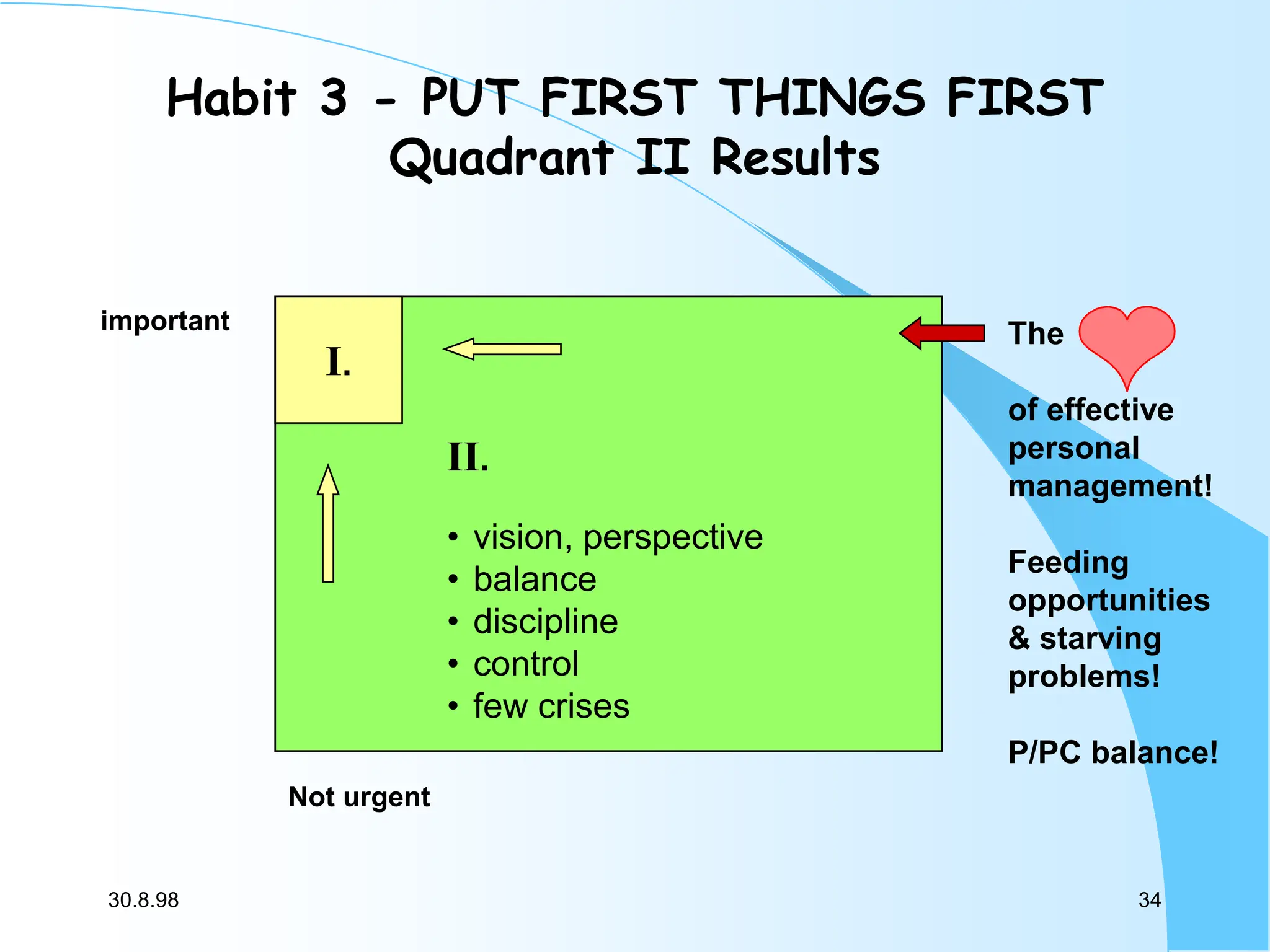 Habit 3 - PUT FIRST THINGS FIRST
Quadrant II Results

important

I.

II.

• vision, perspective
• balance
• discipline
• control
• few crises

Not urgent

The

of effective personal management!

Feeding opportunities & starving problems!

P/PC balance!

30.8.98

34